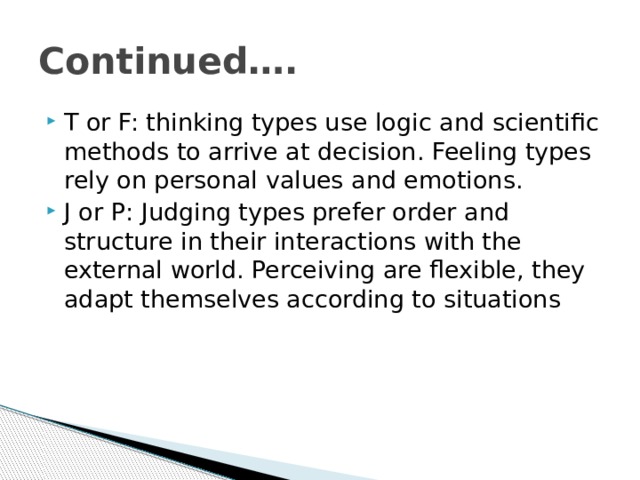 Continued….

T or F: thinking types use logic and scientific methods to arrive at decision. Feeling types rely on personal values and emotions.

J or P: Judging types prefer order and structure in their interactions with the external world. Perceiving are flexible, they adapt themselves according to situations